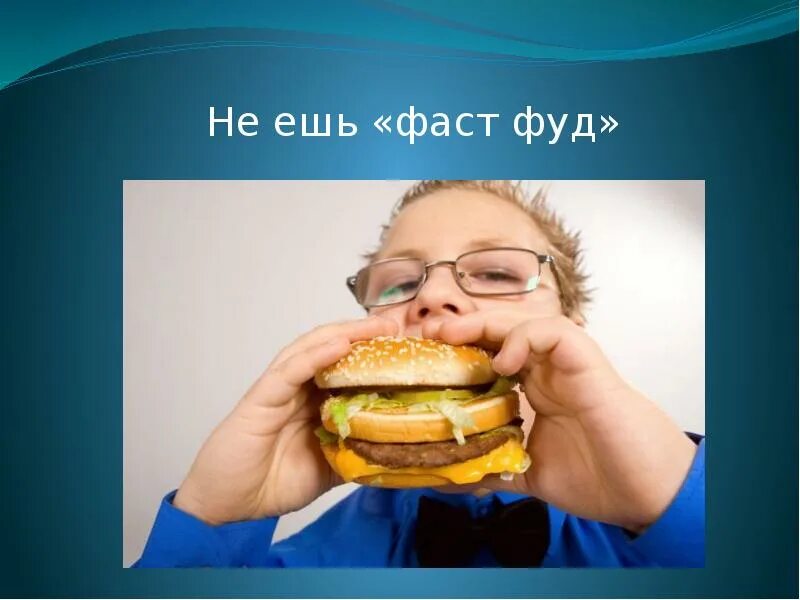 Не ешь «фаст фуд»